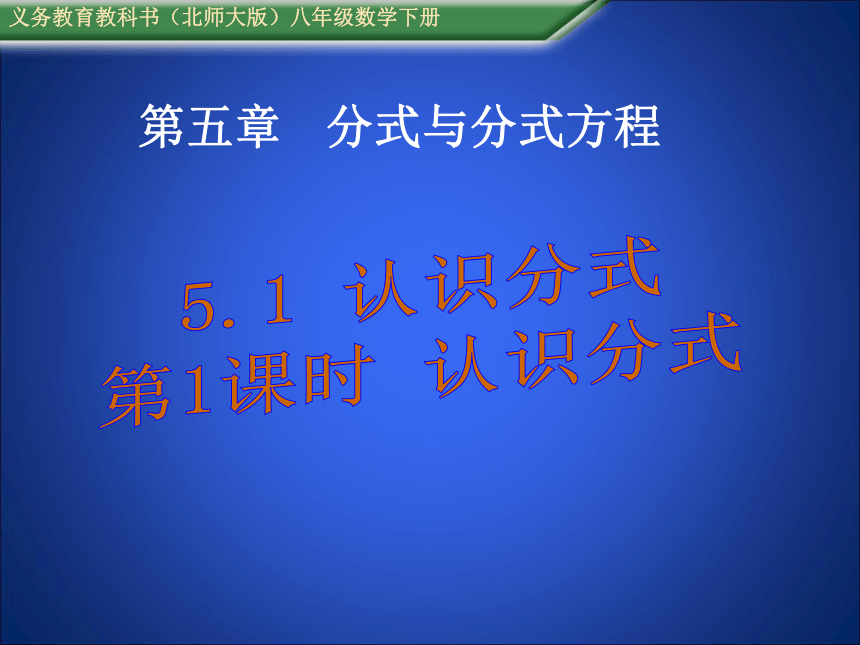 义务教育教科书（北师大版）八年级数学下册

第五章　分式与分式方程

5.1 认识分式
第1课时 认识分式